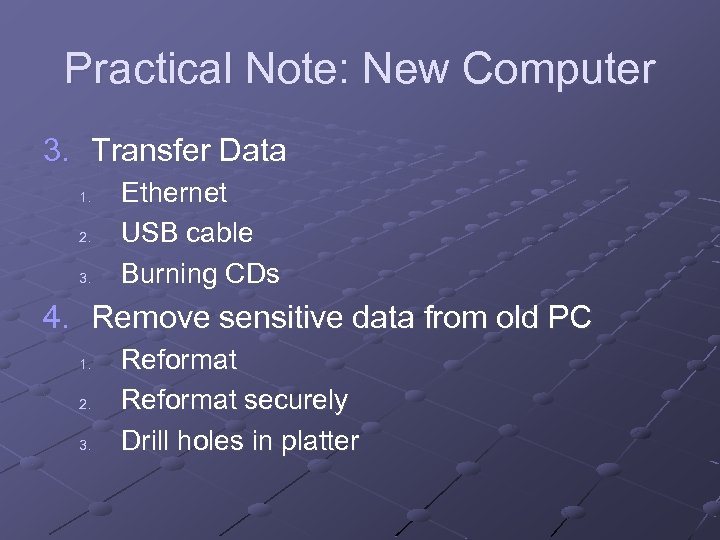 Practical Note: New Computer

3. Transfer Data
1. Ethernet
2. USB cable
3. Burning CDs
4. Remove sensitive data from old PC
1. Reformat
2. Reformat securely
3. Drill holes in platter